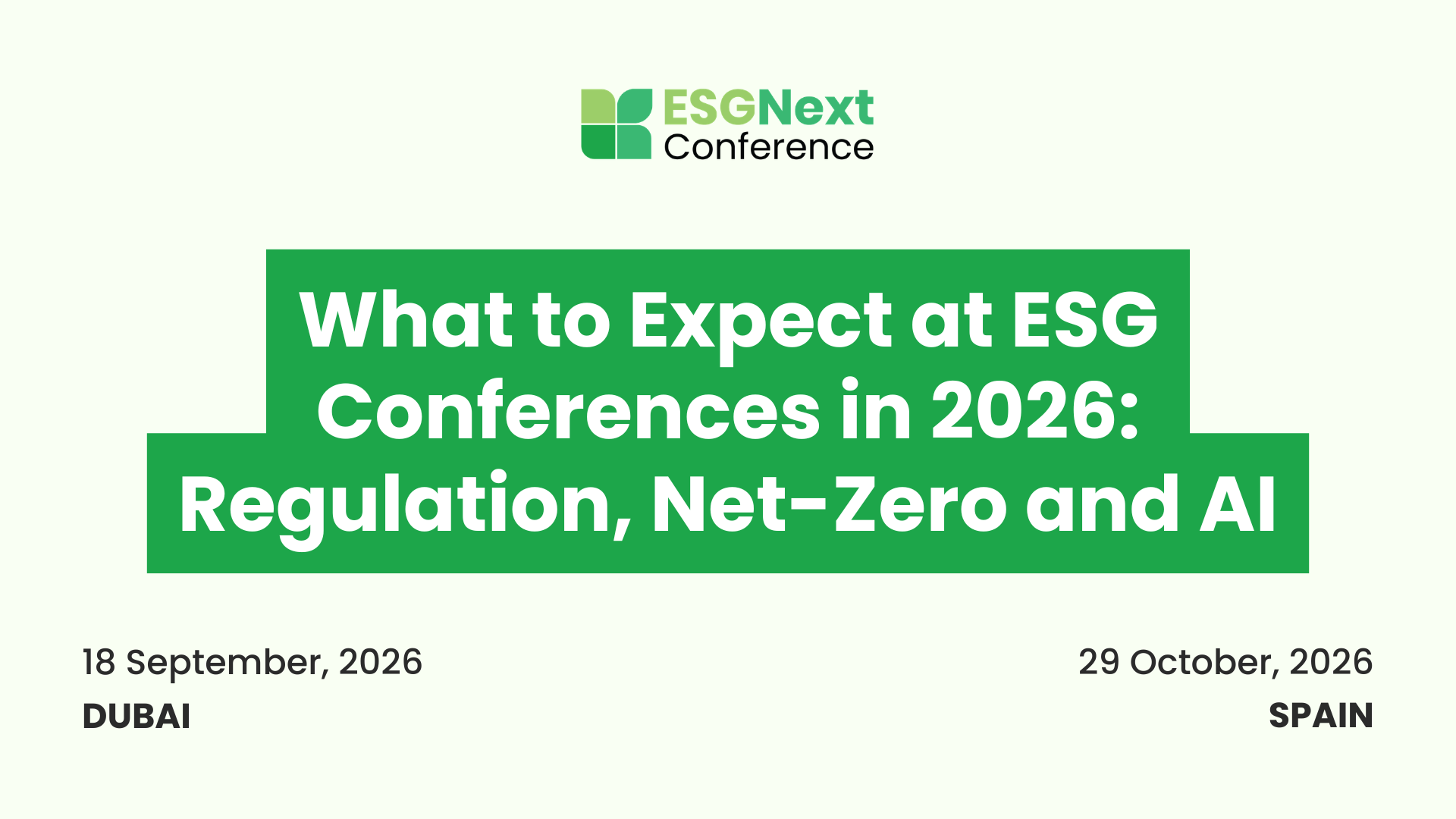 ESGNext Conference

What to Expect at ESG Conferences in 2026: Regulation, Net-Zero and AI

18 September, 2026
DUBAI

29 October, 2026
SPAIN